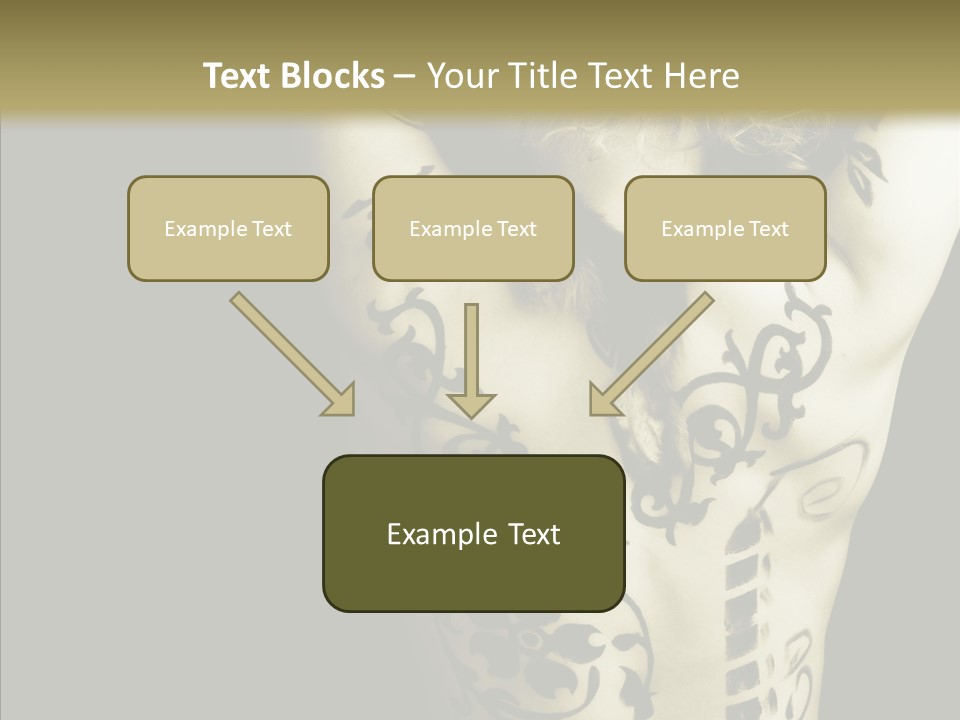 Text Blocks – Your Title Text Here

Example Text

Example Text

Example Text

Example Text